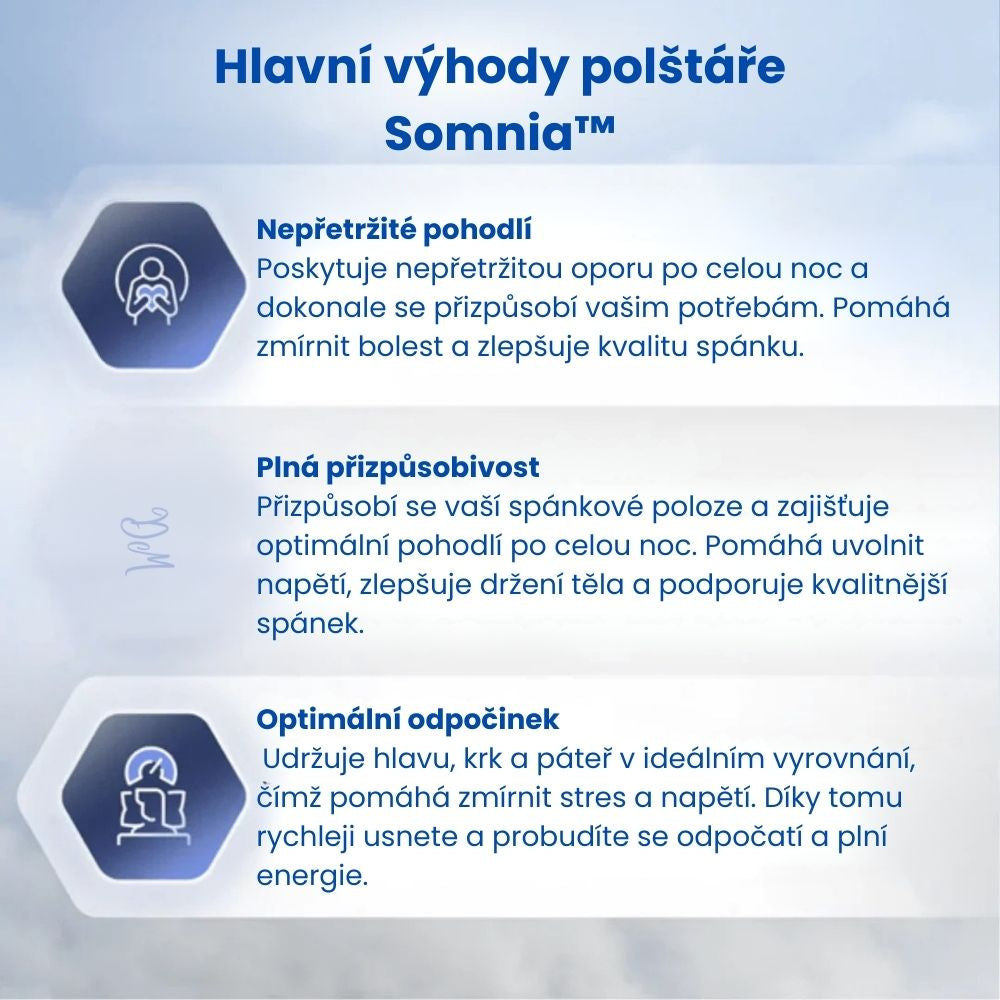 Hlavní výhody polštáře Somnia™

Nepřetržité pohodlí
Poskytuje nepřetržitou oporu po celou noc a dokonale se přizpůsobí vašim potřebám. Pomáhá zmírnit bolest a zlepšuje kvalitu spánku.

Plná přizpůsobivost
Přizpůsobí se vaší spánkové poloze a zajišťuje optimální pohodlí po celou noc. Pomáhá uvolnit napětí, zlepšuje držení těla a podporuje kvalitnější spánek.

Optimální odpočinek
Udržuje hlavu, krk a páteř v ideálním vyrovnání, čímž pomáhá zmírnit stres a napětí. Díky tomu rychleji usnete a probudíte se odpočatí a plní energie.